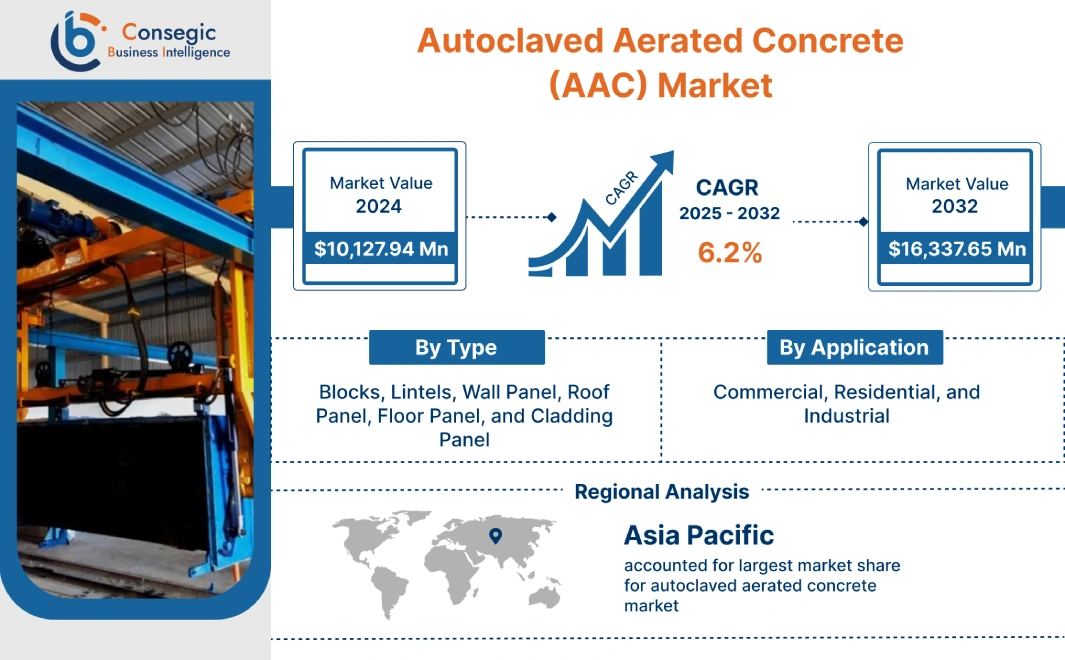 Consegic
Business Intelligence

Autoclaved Aerated Concrete (AAC) Market

Market Value
2024
$10,127.94 Mn

CAGR

CAGR
2025 - 2032
6.2%

Market Value
2032
$16,337.65 Mn

By Type

Blocks, Lintels, Wall Panel, Roof Panel, Floor Panel, and Cladding Panel

By Application

Commercial, Residential, and Industrial

Regional Analysis

Asia Pacific
accounted for largest market share for autoclaved aerated concrete market